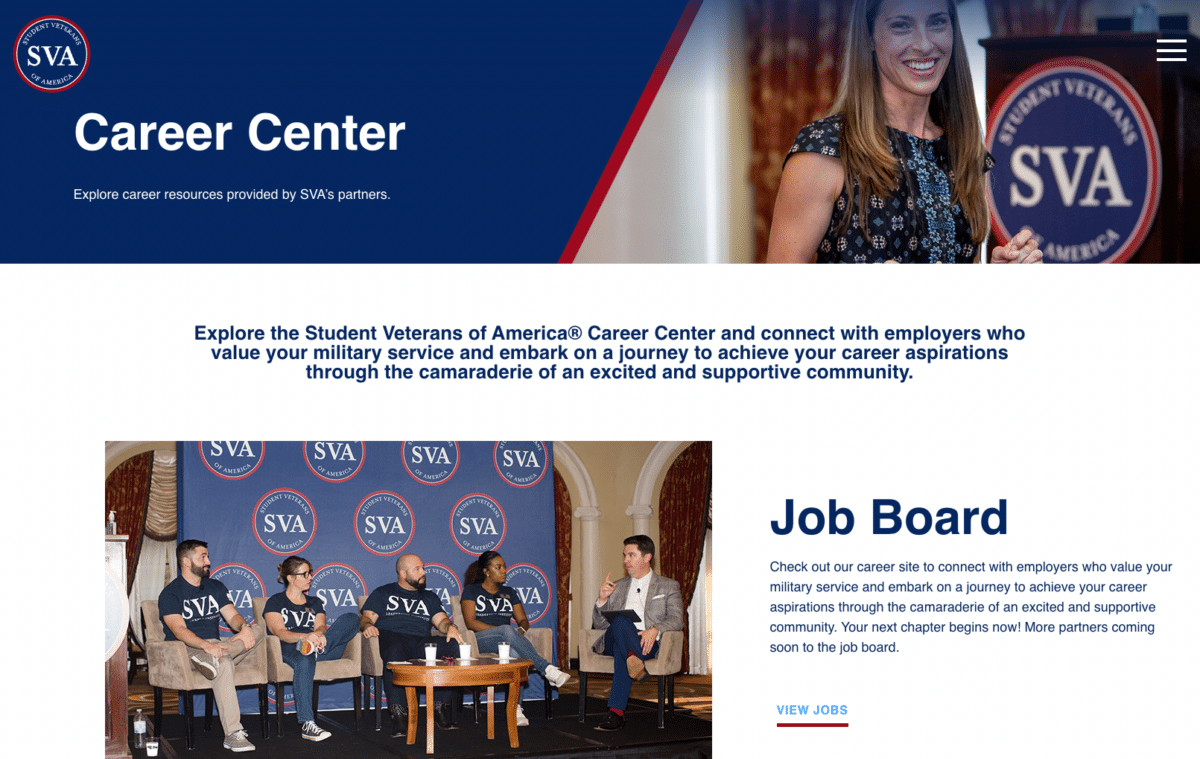 STUDENT VETERANS SVA OF AMERICA

Career Center

Explore career resources provided by SVA's partners.

STUDENT VETERANS SVA OF AMERICA

Explore the Student Veterans of America® Career Center and connect with employers who value your military service and embark on a journey to achieve your career aspirations through the camaraderie of an excited and supportive community.

Job Board

Check out our career site to connect with employers who value your military service and embark on a journey to achieve your career aspirations through the camaraderie of an excited and supportive community. Your next chapter begins now! More partners coming soon to the job board.

VIEW JOBS